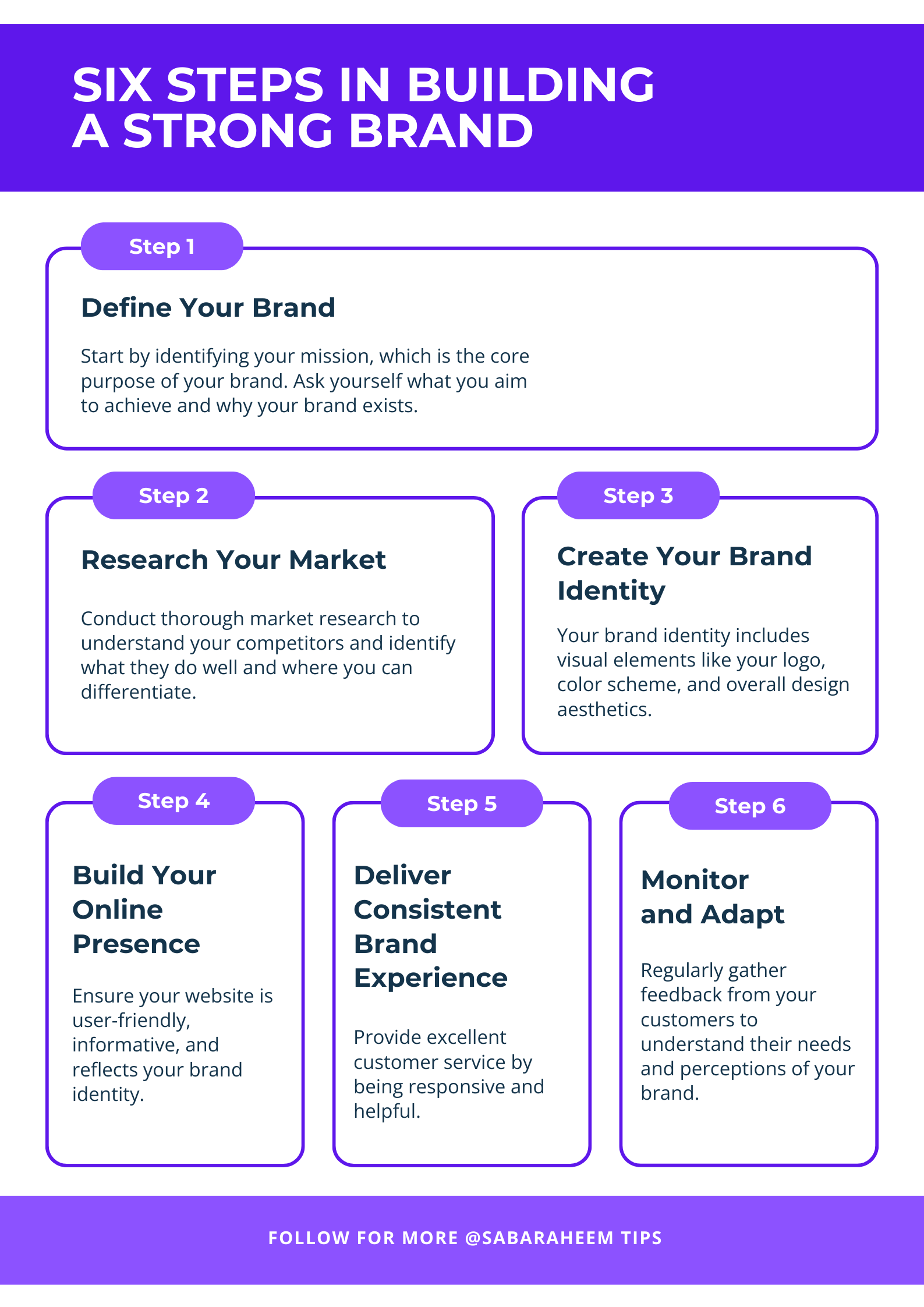 SIX STEPS IN BUILDING A STRONG BRAND

Step 1

Define Your Brand

Start by identifying your mission, which is the core purpose of your brand. Ask yourself what you aim to achieve and why your brand exists.

Step 2

Research Your Market

Conduct thorough market research to understand your competitors and identify what they do well and where you can differentiate.

Step 3

Create Your Brand Identity

Your brand identity includes visual elements like your logo, color scheme, and overall design aesthetics.

Step 4

Build Your Online Presence

Ensure your website is user-friendly, informative, and reflects your brand identity.

Step 5

Deliver Consistent Brand Experience

Provide excellent customer service by being responsive and helpful.

Step 6

Monitor and Adapt

Regularly gather feedback from your customers to understand their needs and perceptions of your brand.

FOLLOW FOR MORE @SABARAHEEM TIPS